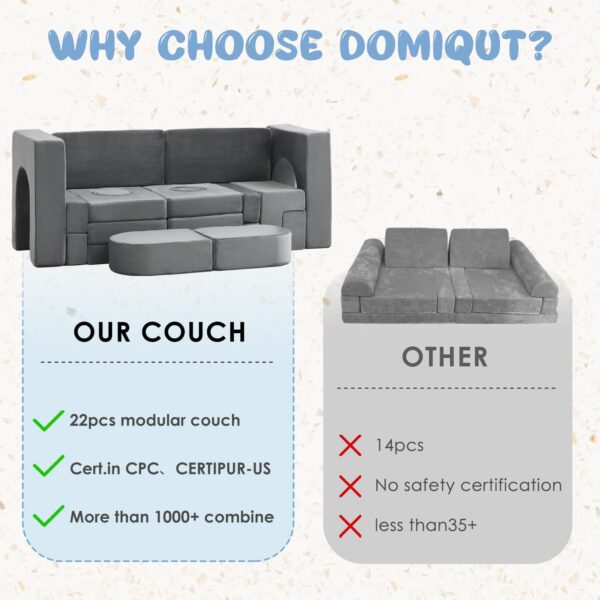 WHY CHOOSE DOMIQUT?

OUR COUCH

22pcs modular couch

Cert.in CPC、CERTIPUR-US

More than 1000+ combine

OTHER

14pcs

No safety certification

less than35+